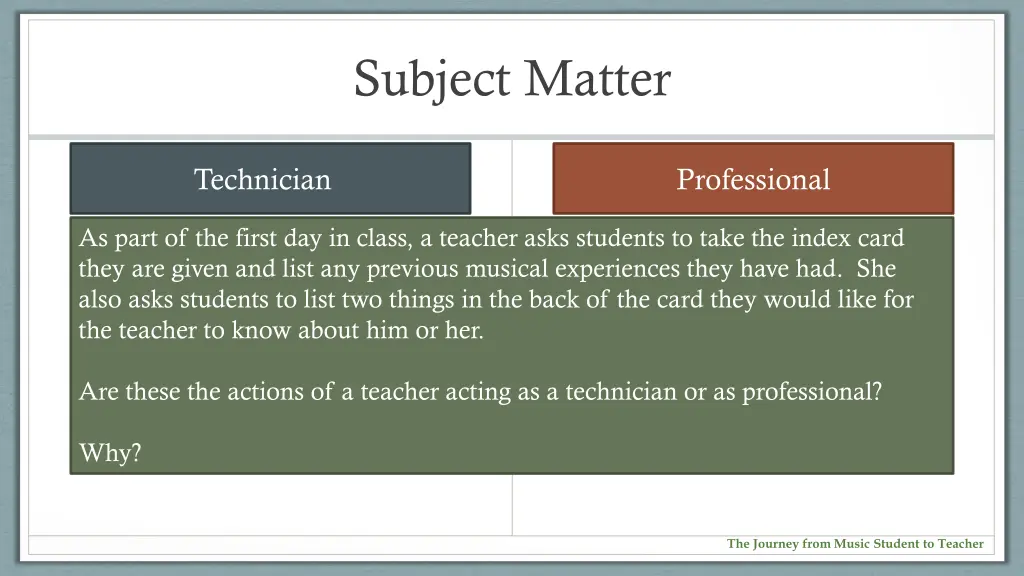 Subject Matter

Technician

Professional

As part of the first day in class, a teacher asks students to take the index card they are given and list any previous musical experiences they have had. She also asks students to list two things in the back of the card they would like for the teacher to know about him or her.

Are these the actions of a teacher acting as a technician or as professional?

Why?

The Journey from Music Student to Teacher